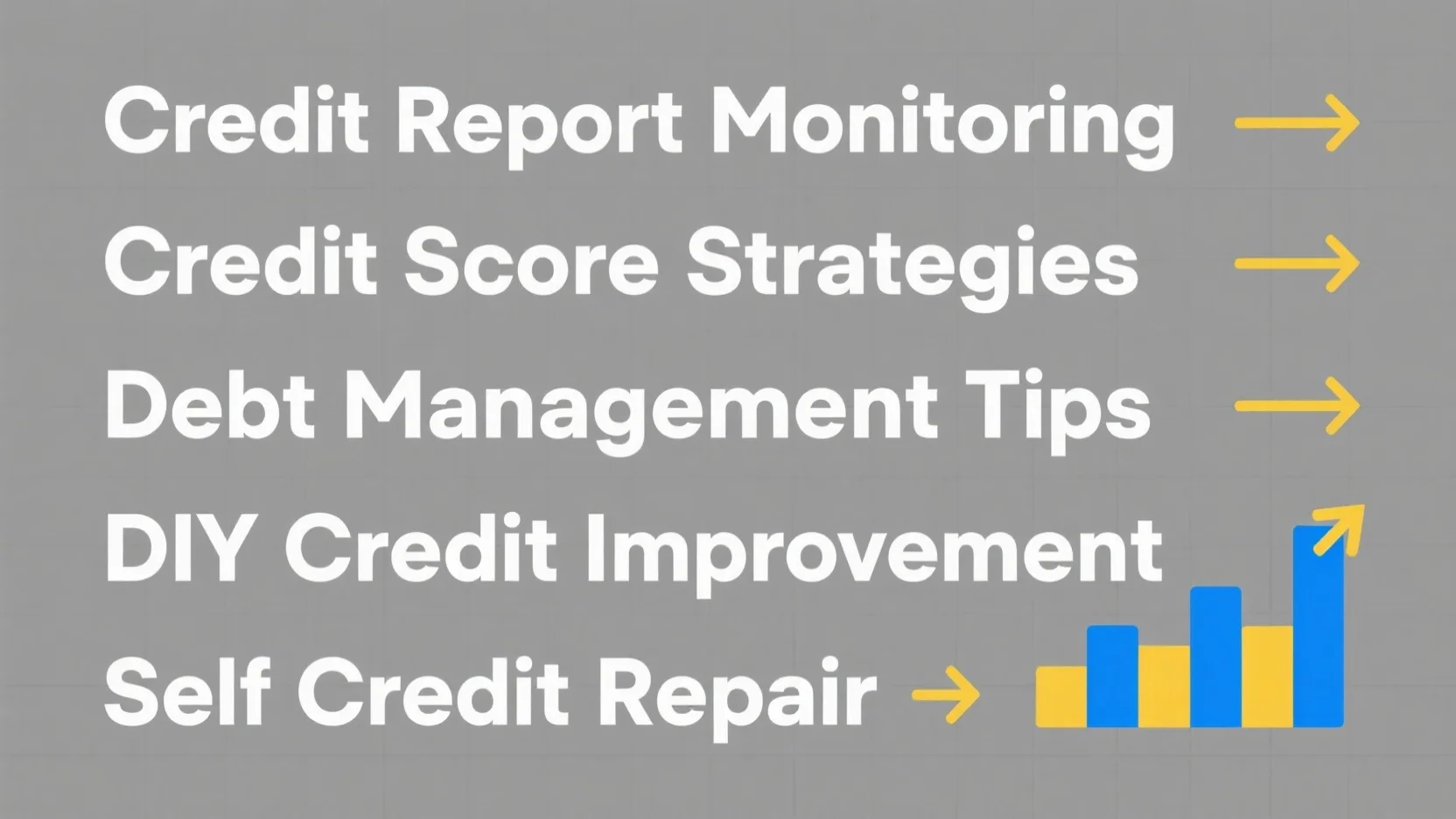 Credit Report Monitoring →

Credit Score Strategies →

Debt Management Tips →

DIY Credit Improvement

Self Credit Repair →